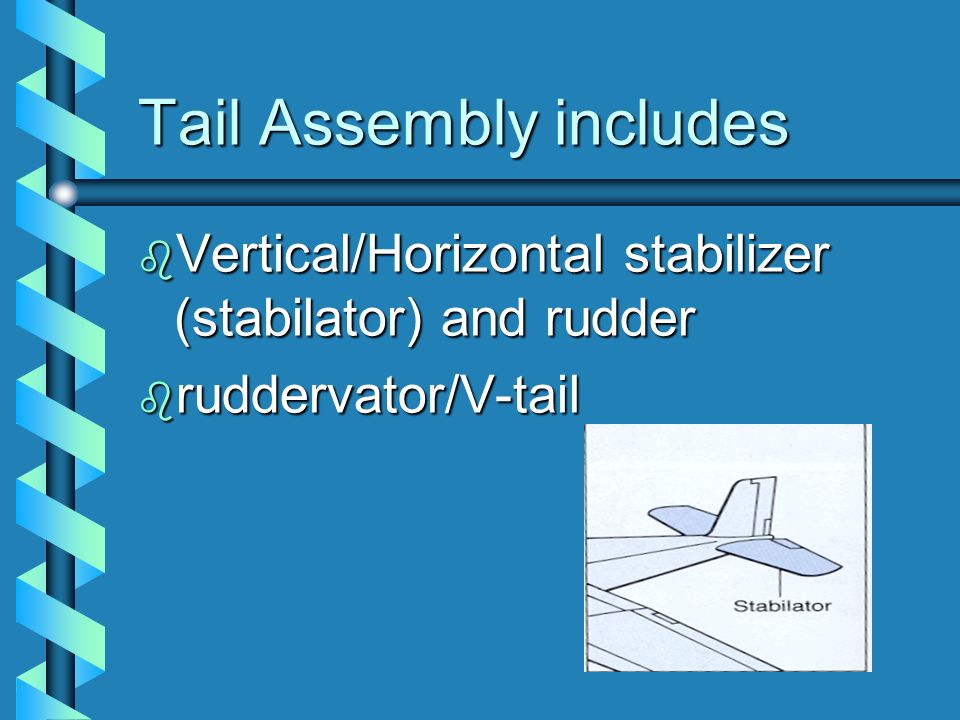 Tail Assembly includes

Vertical/Horizontal stabilizer (stabilator) and rudder

ruddervator/V-tail

Stabilator